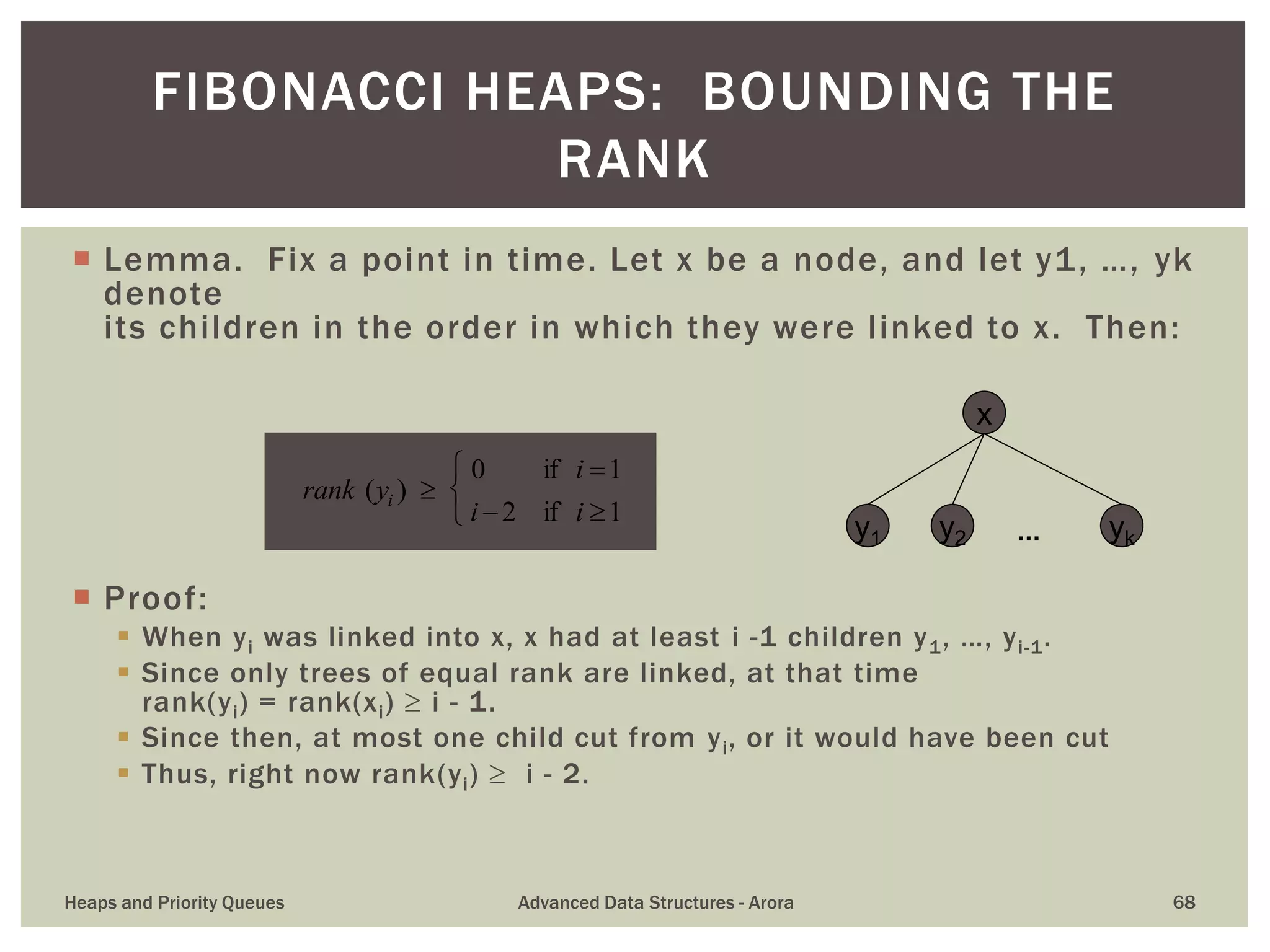 FIBONACCI HEAPS: BOUNDING THE RANK

Lemma. Fix a point in time. Let x be a node, and let y1, …, yk denote
its children in the order in which they were linked to x. Then:

$rank(y_i) \geq \begin{cases} 0 & \text{if } i = 1 \\ i-2 & \text{if } i \geq 1 \end{cases}$

x

$y_1$ $y_2$ … $y_k$

Proof:

When $y_i$ was linked into x, x had at least i -1 children $y_1$, …, $y_{i-1}$.

Since only trees of equal rank are linked, at that time rank($y_i$) = rank($x_i$) $\geq$ i - 1.

Since then, at most one child cut from $y_i$, or it would have been cut

Thus, right now rank($y_i$) $\geq$ i - 2.

Heaps and Priority Queues
Advanced Data Structures - Arora
68